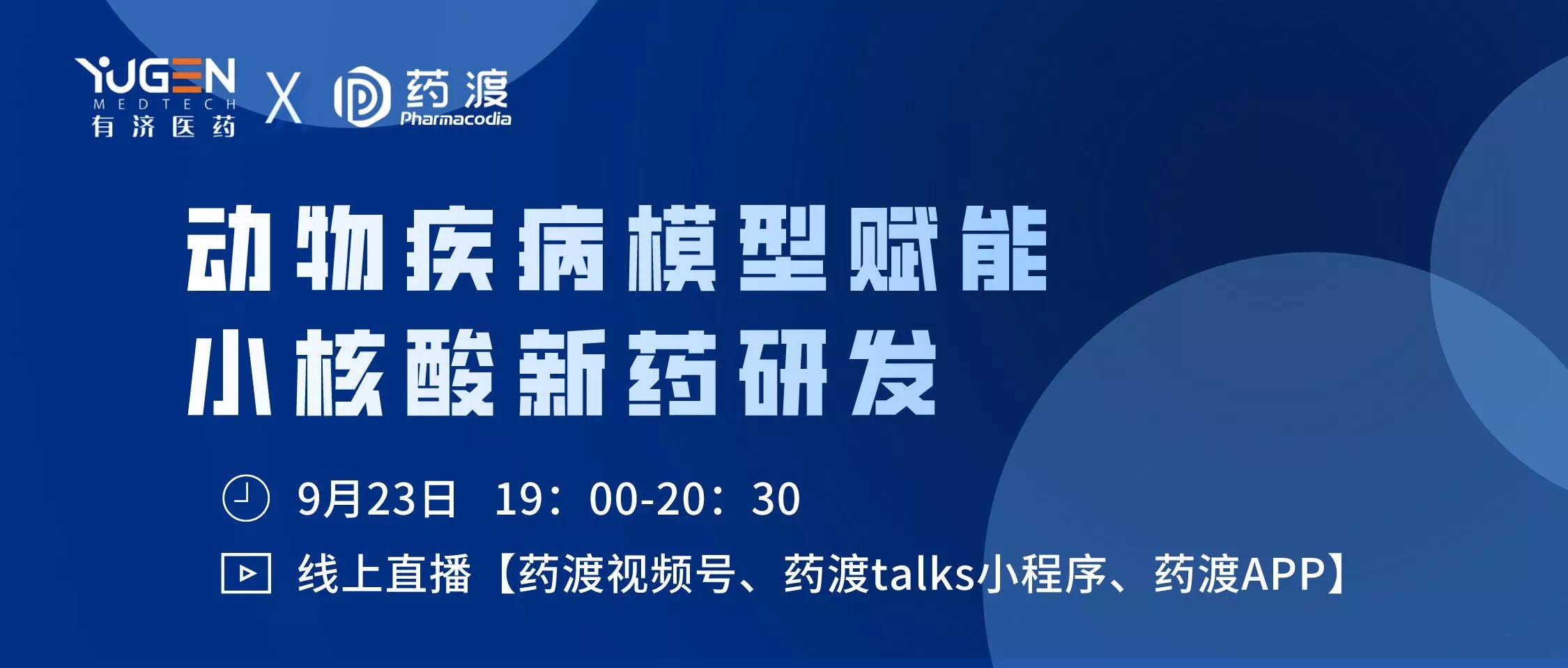 YUGEN MEDTECH 有济医药 X 药渡 Pharmacodia

动物疾病模型赋能
小核酸新药研发

9月23日 19：00-20：30

线上直播【药渡视频号、药渡talks小程序、药渡APP】